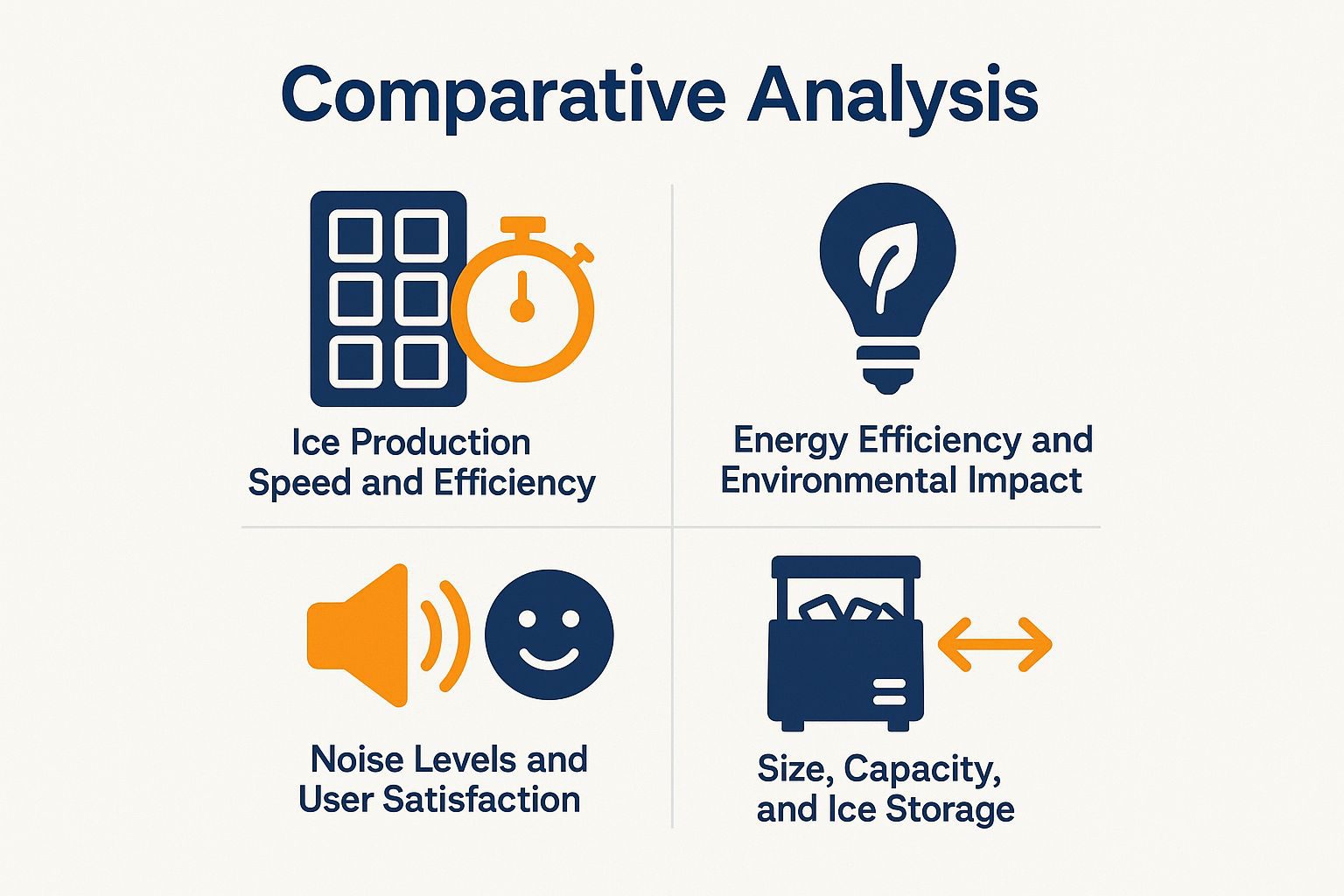 Comparative Analysis

Ice Production Speed and Efficiency

Energy Efficiency and Environmental Impact

Noise Levels and User Satisfaction

Size, Capacity, and Ice Storage